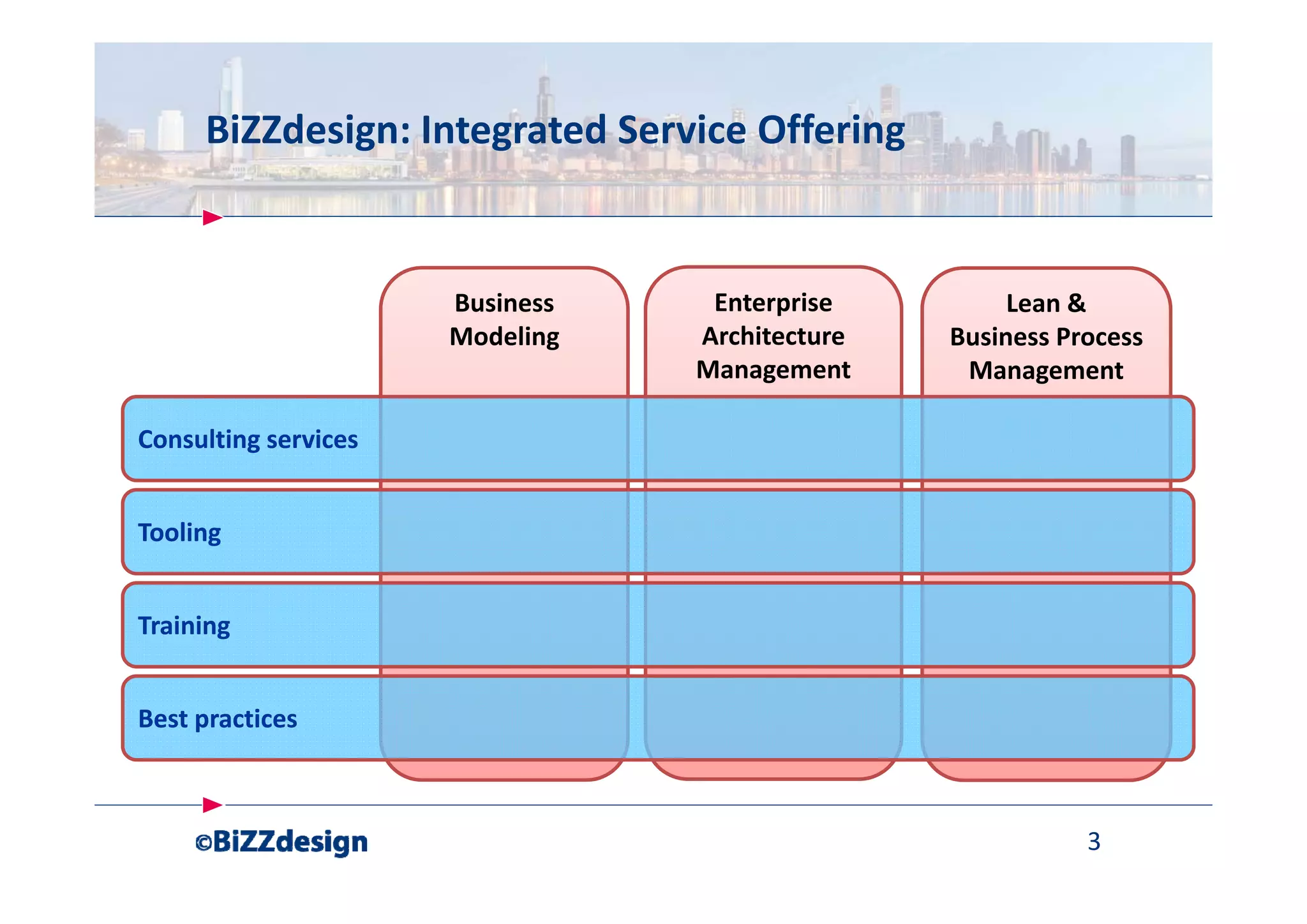 BiZZdesign: Integrated Service Offering

Business Modeling

Enterprise Architecture Management

Lean & Business Process Management

Consulting services

Tooling

Training

Best practices

©BiZZdesign

3